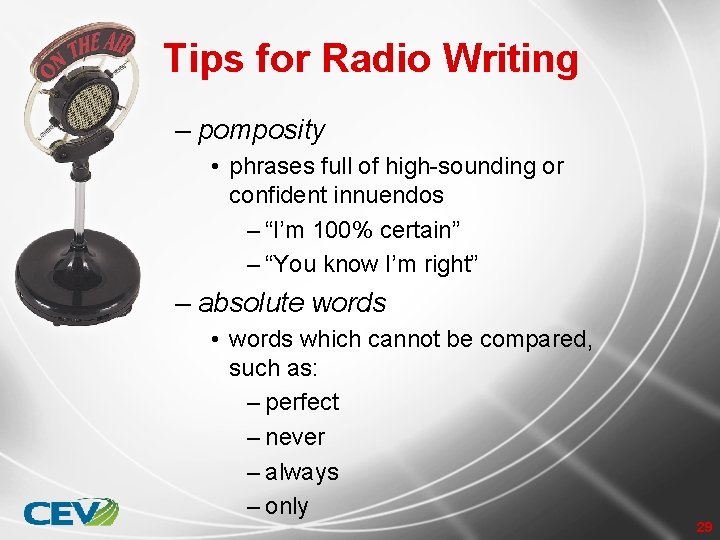 ON THE AIR

Tips for Radio Writing

– pomposity

• phrases full of high-sounding or confident innuendos

– “I’m 100% certain”

– “You know I’m right”

– absolute words

• words which cannot be compared, such as:

– perfect

– never

– always

– only

CEV

29